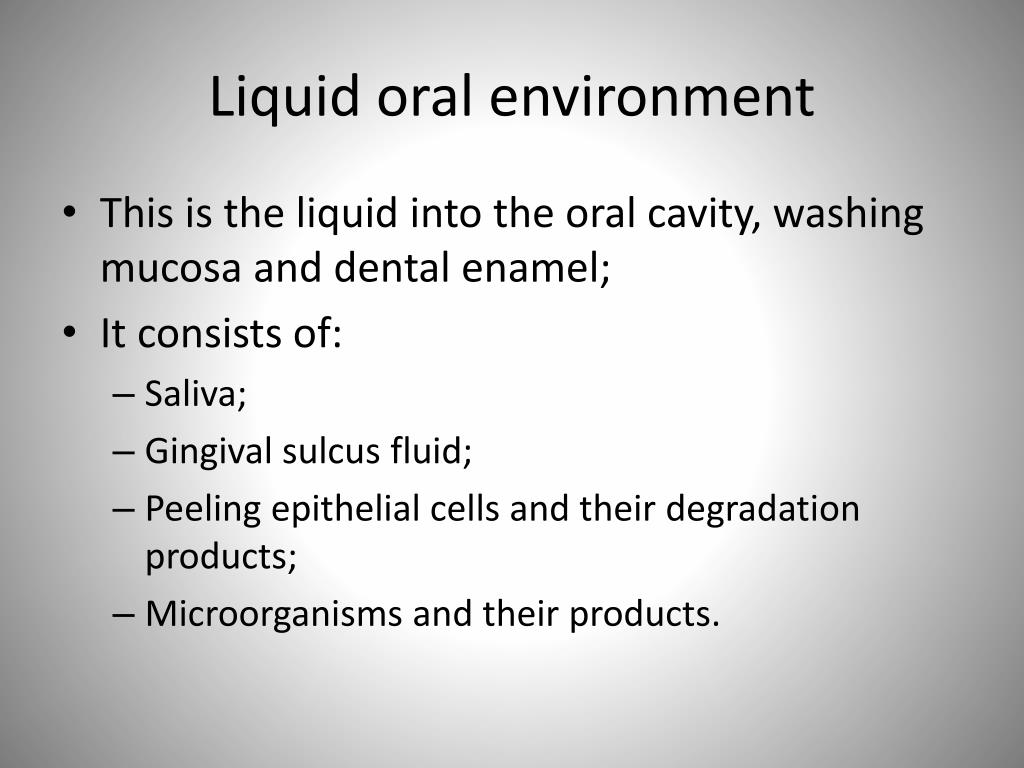 Liquid oral environment

• This is the liquid into the oral cavity, washing mucosa and dental enamel;
• It consists of:
– Saliva;
– Gingival sulcus fluid;
– Peeling epithelial cells and their degradation products;
– Microorganisms and their products.